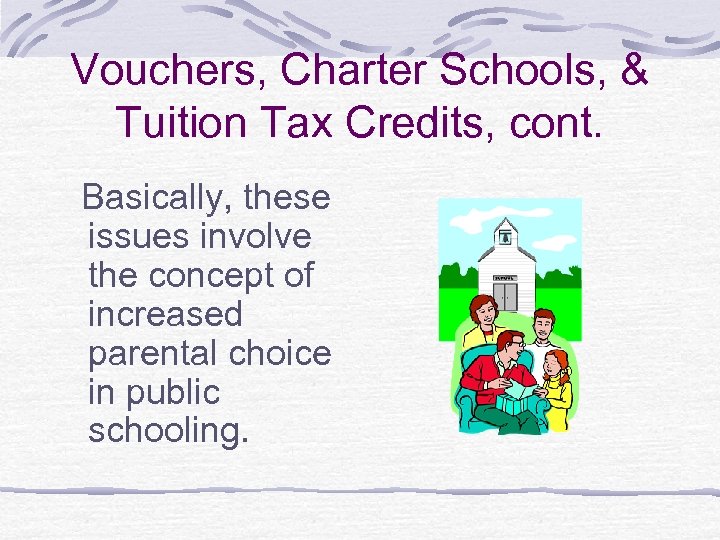 Vouchers, Charter Schools, & Tuition Tax Credits, cont.

Basically, these issues involve the concept of increased parental choice in public schooling.